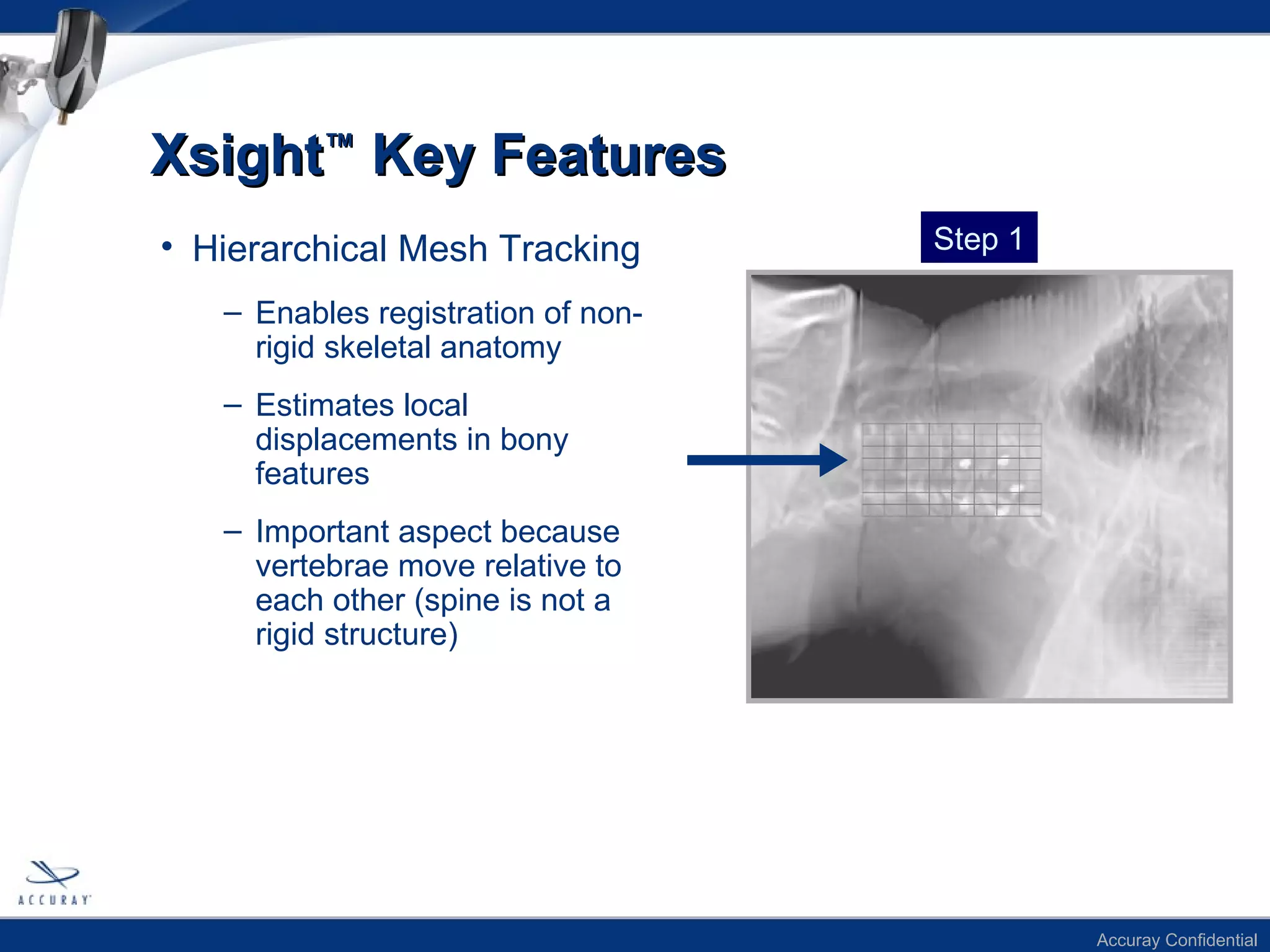 Xsight™ Key Features

• Hierarchical Mesh Tracking

– Enables registration of non-rigid skeletal anatomy

– Estimates local displacements in bony features

– Important aspect because vertebrae move relative to each other (spine is not a rigid structure)

Step 1

ACCURAY

Accuray Confidential